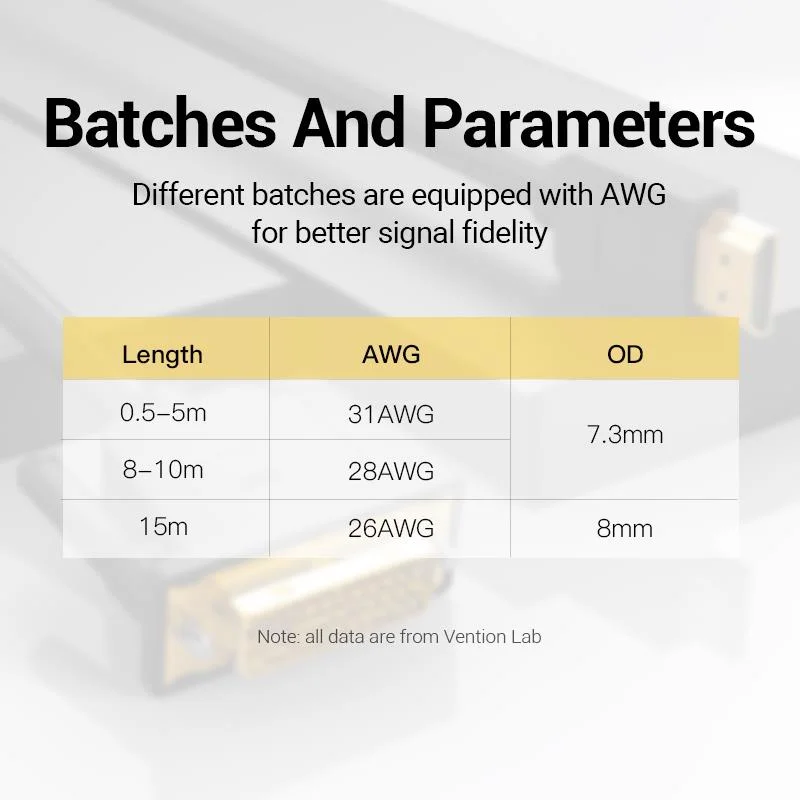 Batches And Parameters

Different batches are equipped with AWG for better signal fidelity

| Length | AWG | OD |
|---|---|---|
| 0.5–5m | 31AWG | 7.3mm |
| 8–10m | 28AWG | |
| 15m | 26AWG | 8mm |

Note: all data are from Vention Lab